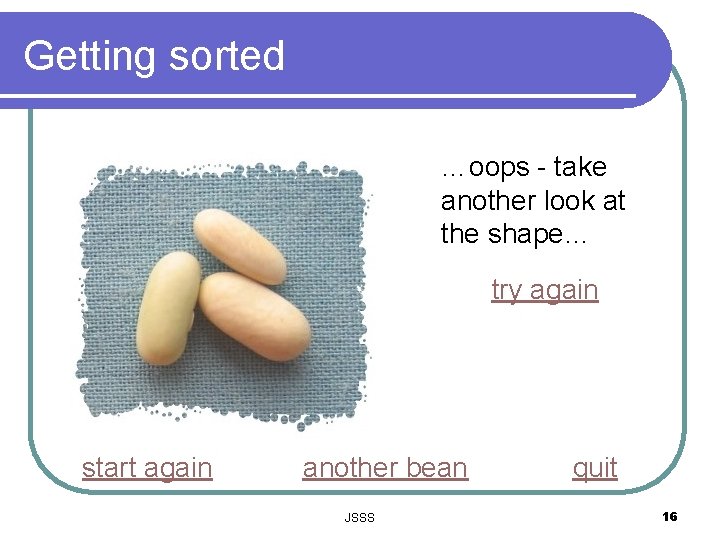 Getting sorted

…oops - take another look at the shape…

try again

start again another bean quit

JSSS 16